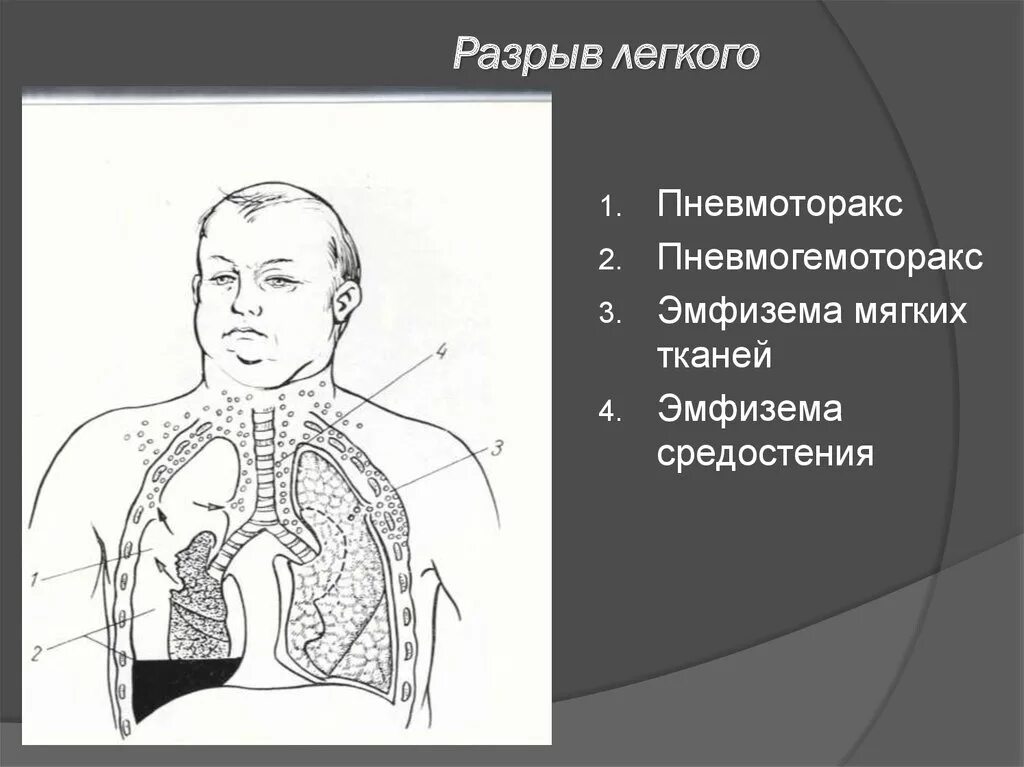 Разрыв легкого

4

3

1

2

1. Пневмоторакс
2. Пневмогемоторакс
3. Эмфизема мягких тканей
4. Эмфизема средостения